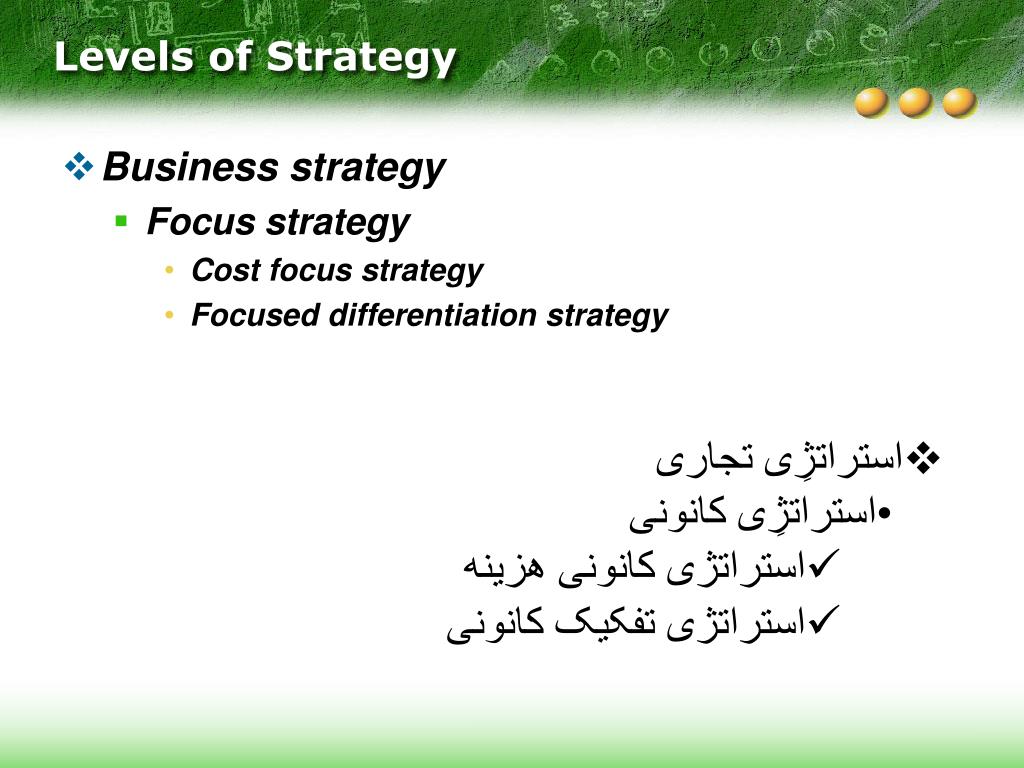 Levels of Strategy

❖ Business strategy
▪ Focus strategy
• Cost focus strategy
• Focused differentiation strategy

❖استراتژِی تجاری
•استراتژِی کانونی
✓استراتژی کانونی هزینه
✓استراتژی تفکیک کانونی